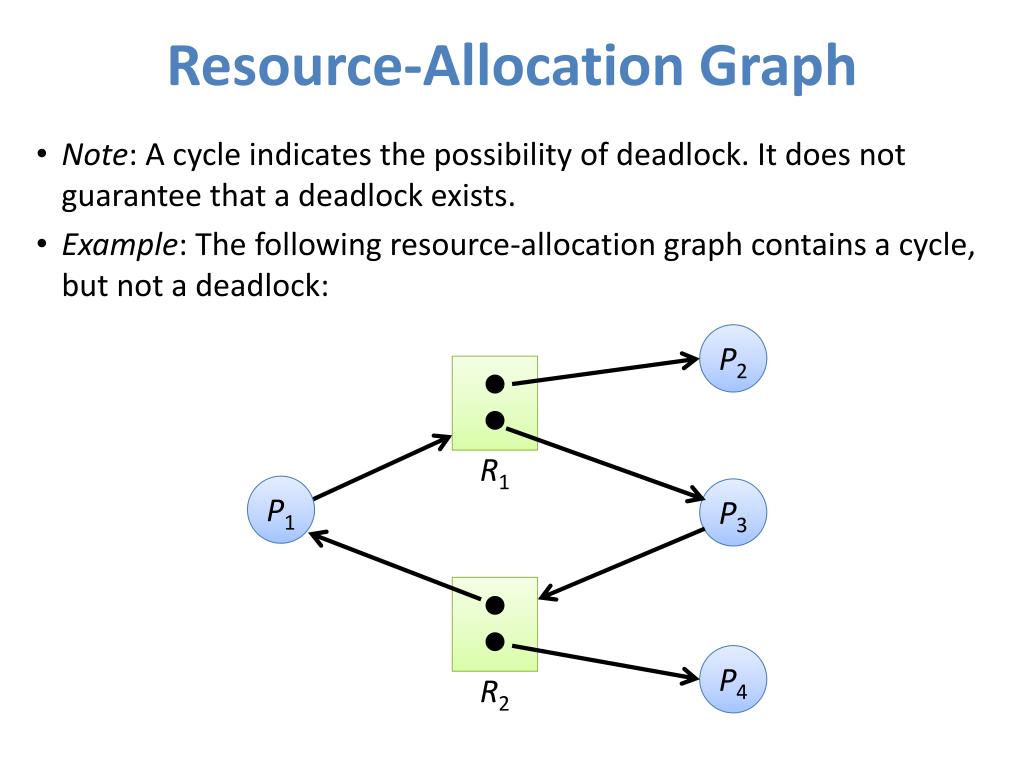 Resource-Allocation Graph

• Note: A cycle indicates the possibility of deadlock. It does not guarantee that a deadlock exists.

• Example: The following resource-allocation graph contains a cycle, but not a deadlock:

$P_2$

$R_1$

$P_1$

$P_3$

$R_2$

$P_4$